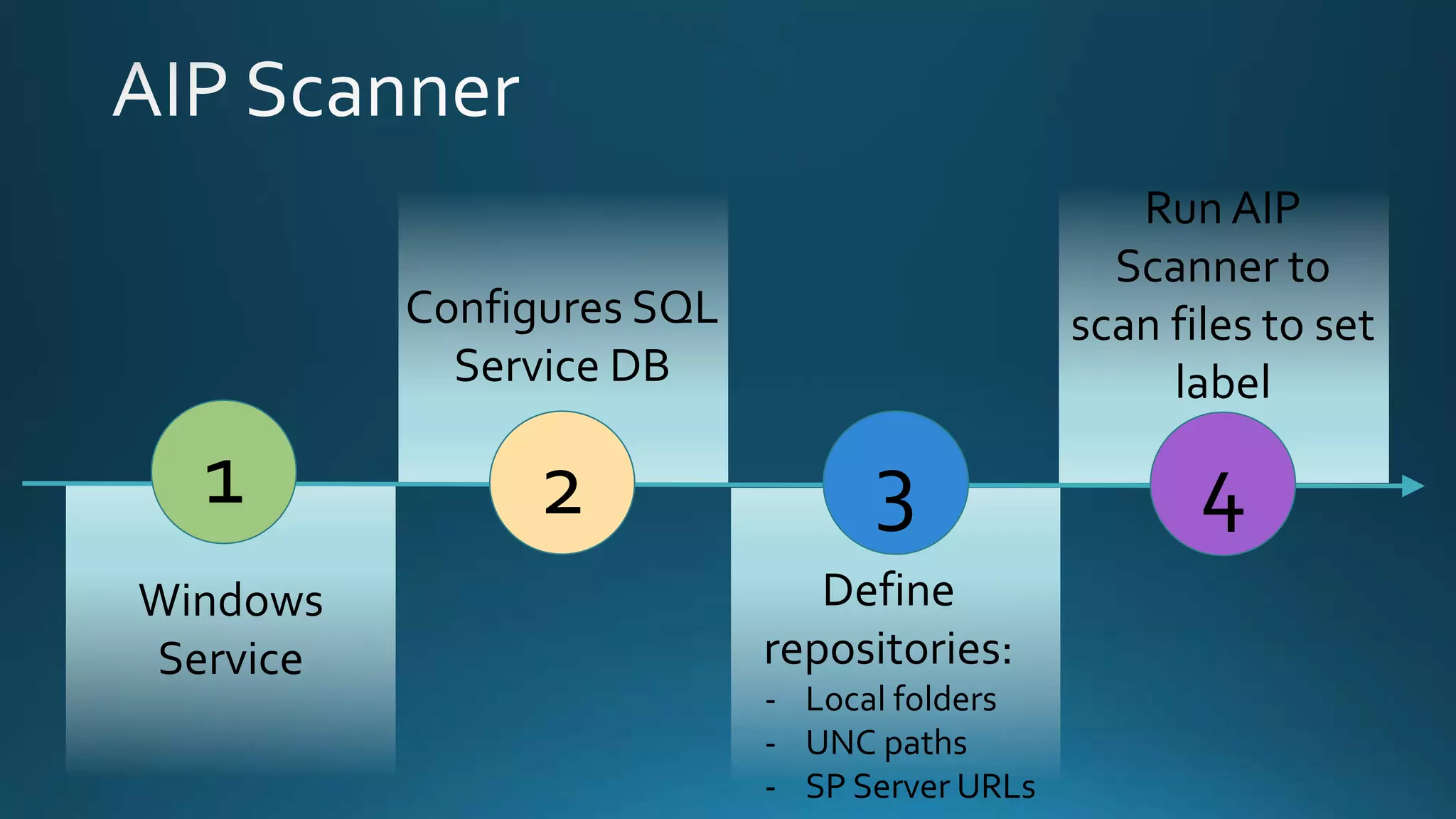 AIP Scanner

1

Windows Service

Configures SQL Service DB

2

3

Define repositories:
- Local folders
- UNC paths
- SP Server URLs

Run AIP Scanner to scan files to set label

4